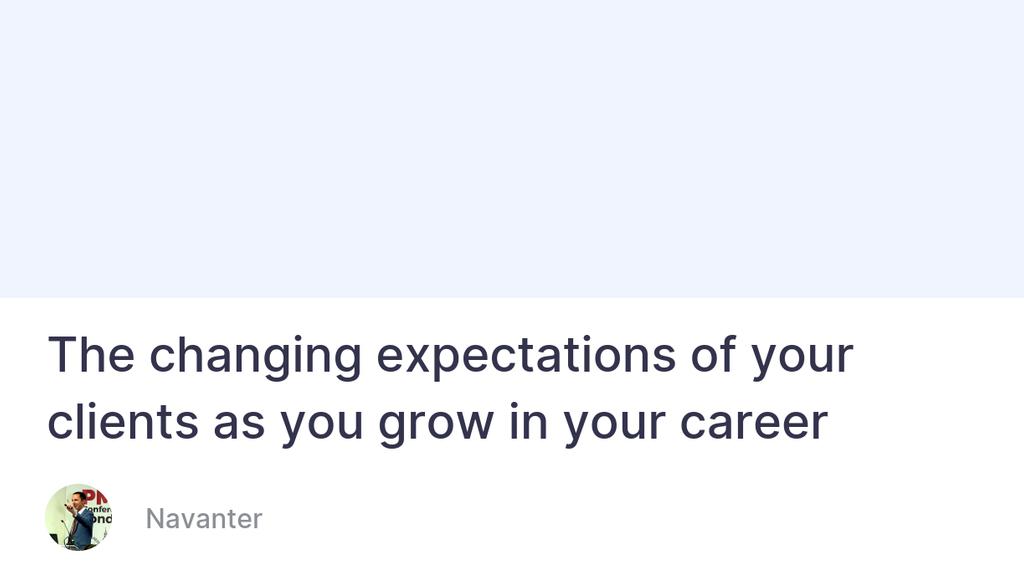 The changing expectations of your clients as you grow in your career

Navanter